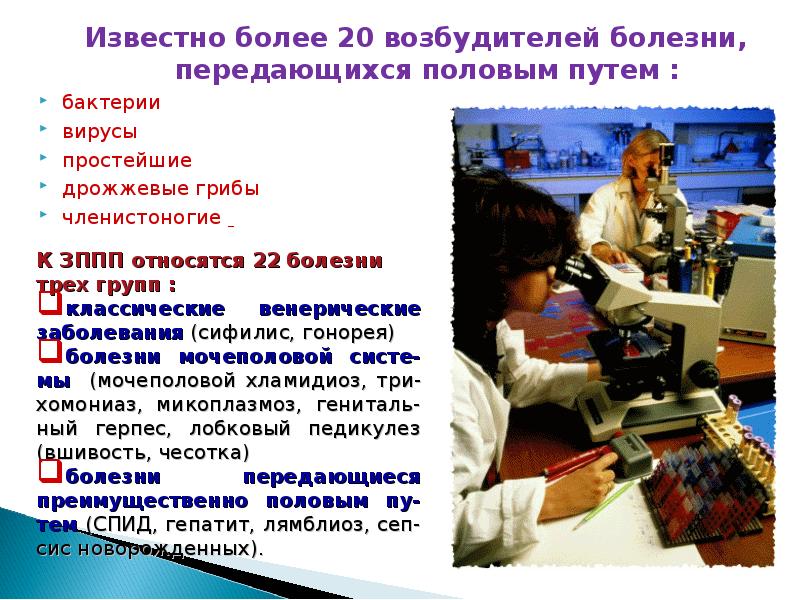 Известно более 20 возбудителей болезни, передающихся половым путем :

бактерии
вирусы
простейшие
дрожжевые грибы
членистоногие

К ЗППП относятся 22 болезни трех групп :
классические венерические заболевания (сифилис, гонорея)
болезни мочеполовой системы (мочеполовой хламидиоз, трихомониаз, микоплазмоз, генитальный герпес, лобковый педикулез (вшивость, чесотка)
болезни передающиеся преимущественно половым путем (СПИД, гепатит, лямблиоз, сепсис новорожденных).